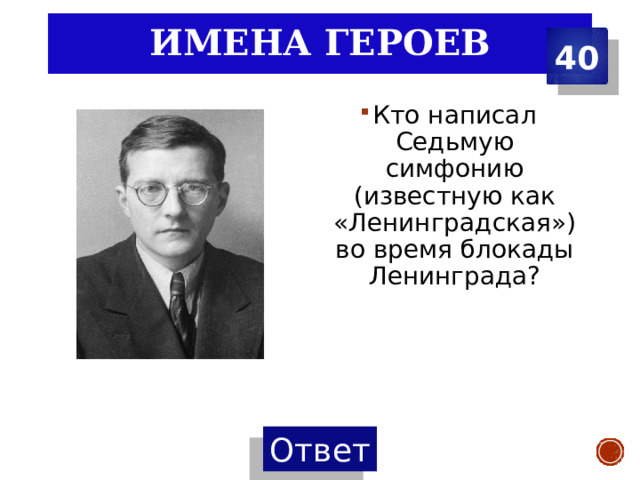 ИМЕНА ГЕРОЕВ

40

Кто написал Седьмую симфонию (известную как «Ленинградская») во время блокады Ленинграда?

Ответ